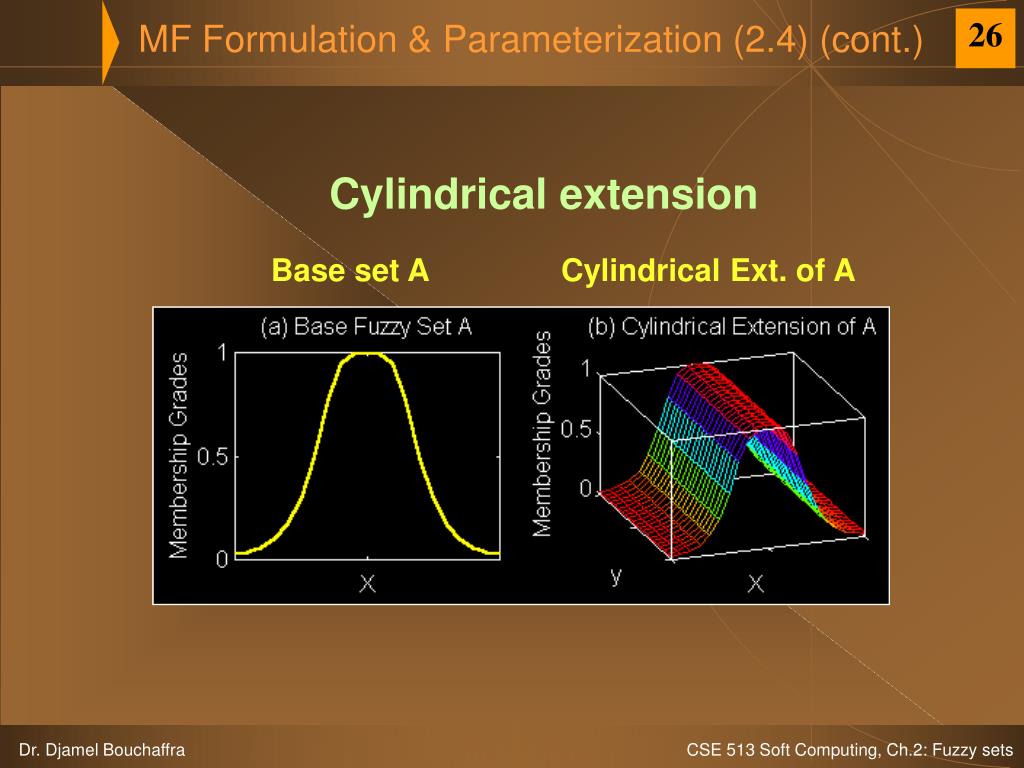 MF Formulation & Parameterization (2.4) (cont.)

26

Cylindrical extension

Base set A

Cylindrical Ext. of A

(a) Base Fuzzy Set A

Membership Grades

1

0.5

0

X

(b) Cylindrical Extension of A

Membership Grades

1

0.5

0

y

X

Dr. Djamel Bouchaffra

CSE 513 Soft Computing, Ch.2: Fuzzy sets